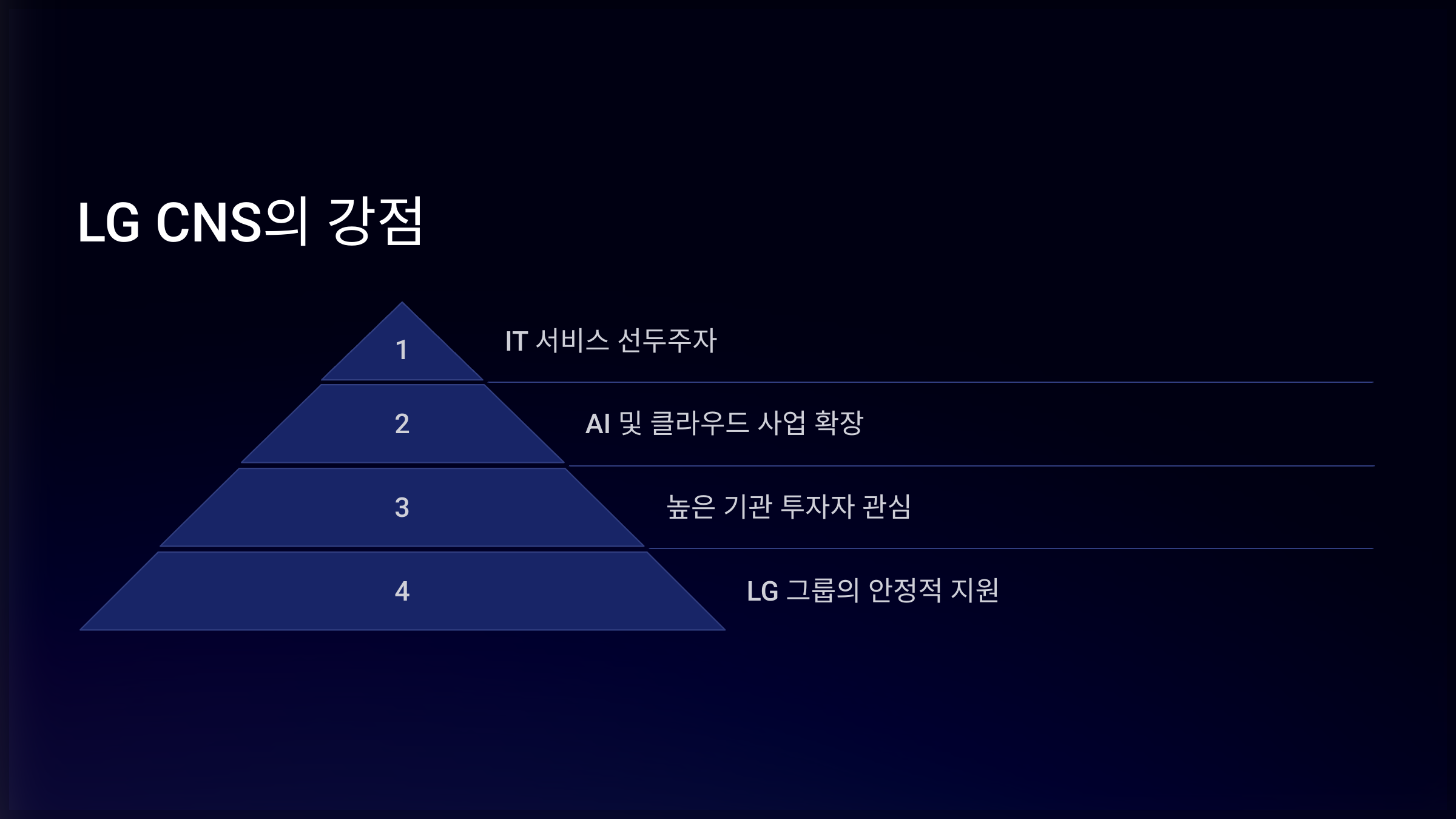 LG CNS의 강점

1

IT 서비스 선두주자

2

AI 및 클라우드 사업 확장

3

높은 기관 투자자 관심

4

LG 그룹의 안정적 지원